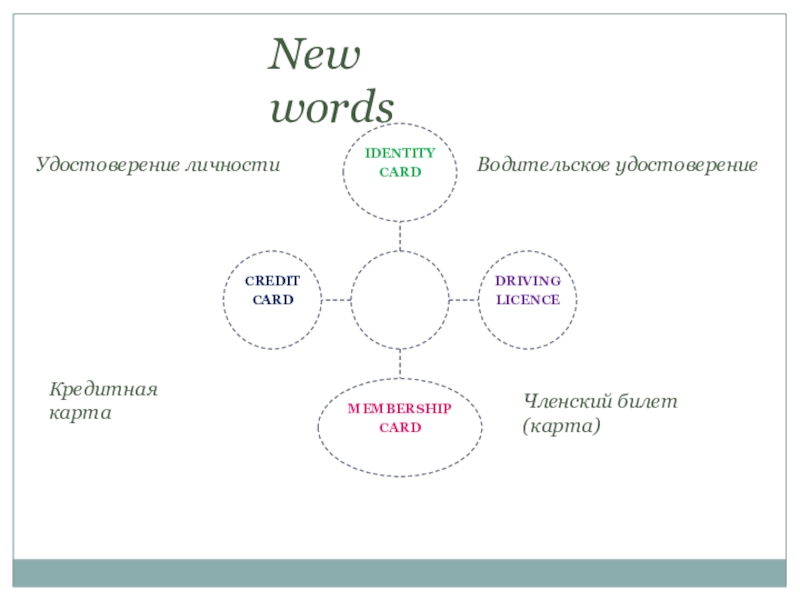 New words

Удостоверение личности

IDENTITY CARD

Водительское удостоверение

CREDIT CARD

DRIVING LICENCE

Кредитная карта

MEMBERSHIP CARD

Членский билет (карта)